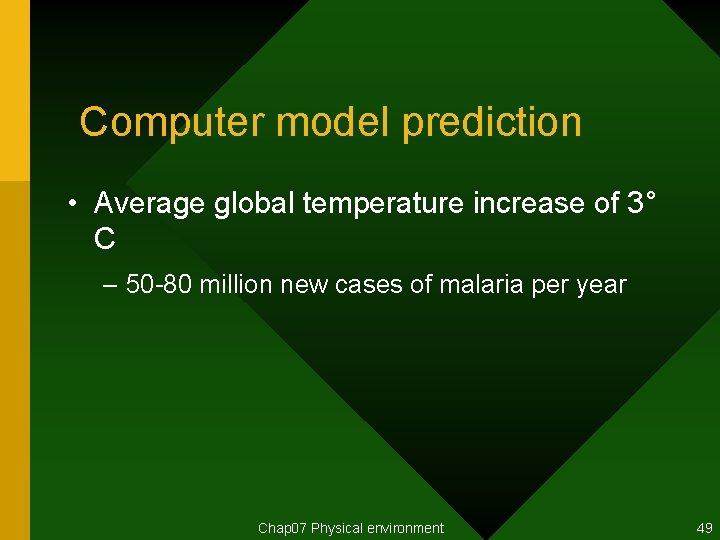 Computer model prediction

• Average global temperature increase of 3° C

– 50-80 million new cases of malaria per year

Chap07 Physical environment

49